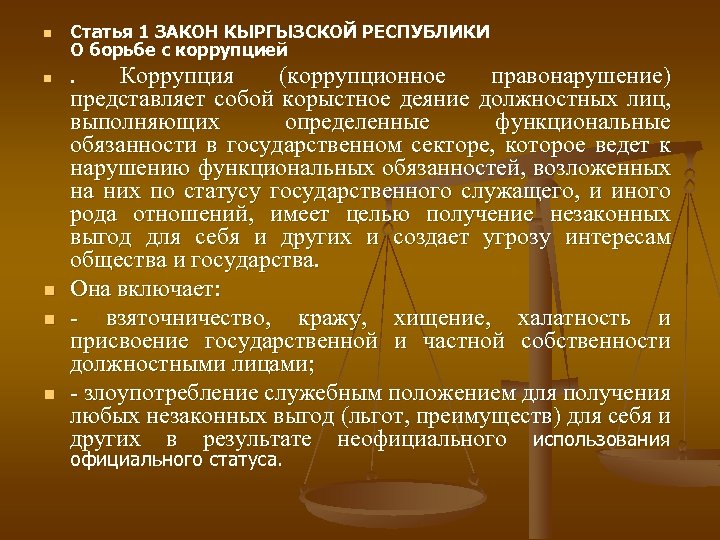 Статья 1 ЗАКОН КЫРГЫЗСКОЙ РЕСПУБЛИКИ О борьбе с коррупцией

. Коррупция (коррупционное правонарушение) представляет собой корыстное деяние должностных лиц, выполняющих определенные функциональные обязанности в государственном секторе, которое ведет к нарушению функциональных обязанностей, возложенных на них по статусу государственного служащего, и иного рода отношений, имеет целью получение незаконных выгод для себя и других и создает угрозу интересам общества и государства.

Она включает:

- взяточничество, кражу, хищение, халатность и присвоение государственной и частной собственности должностными лицами;

- злоупотребление служебным положением для получения любых незаконных выгод (льгот, преимуществ) для себя и других в результате неофициального использования официального статуса.